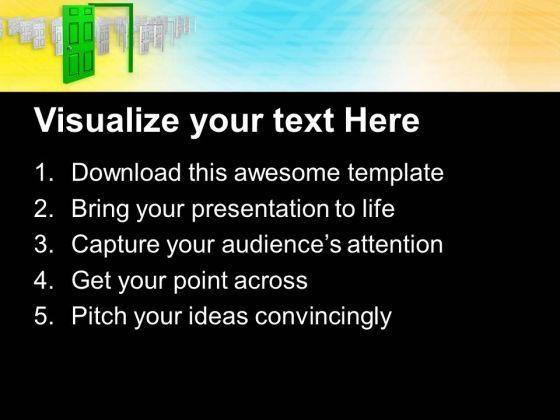 Visualize your text Here

1. Download this awesome template
2. Bring your presentation to life
3. Capture your audience's attention
4. Get your point across
5. Pitch your ideas convincingly